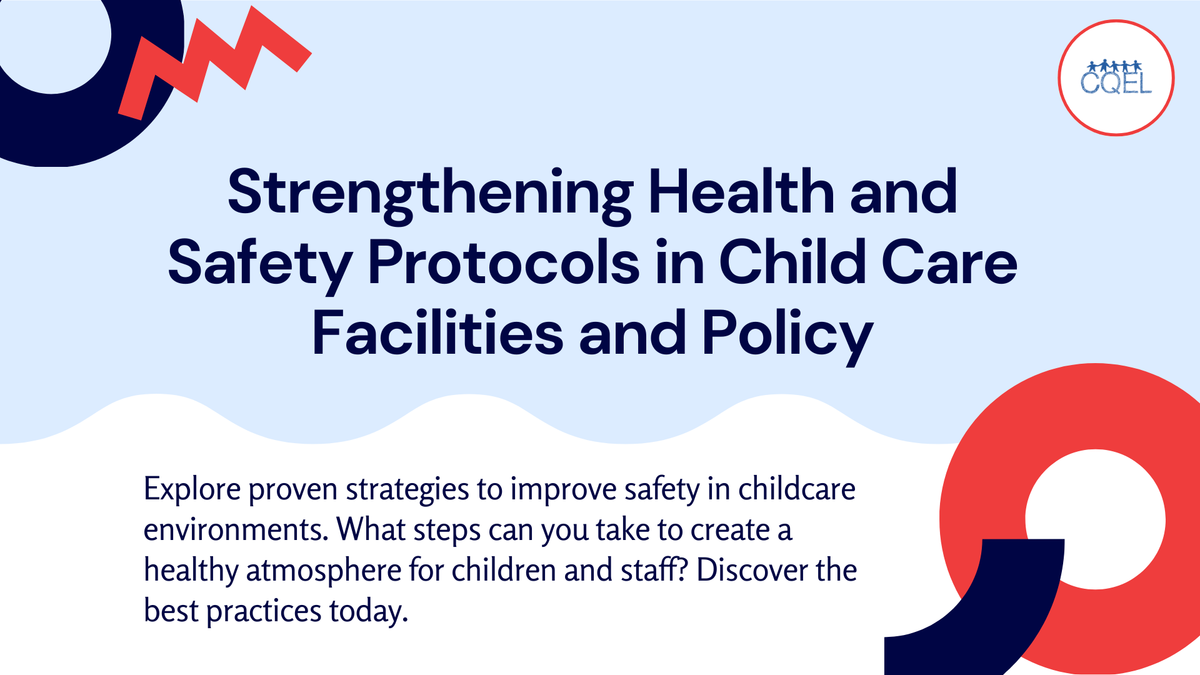 CQEL

Strengthening Health and Safety Protocols in Child Care Facilities and Policy

Explore proven strategies to improve safety in childcare environments. What steps can you take to create a healthy atmosphere for children and staff? Discover the best practices today.